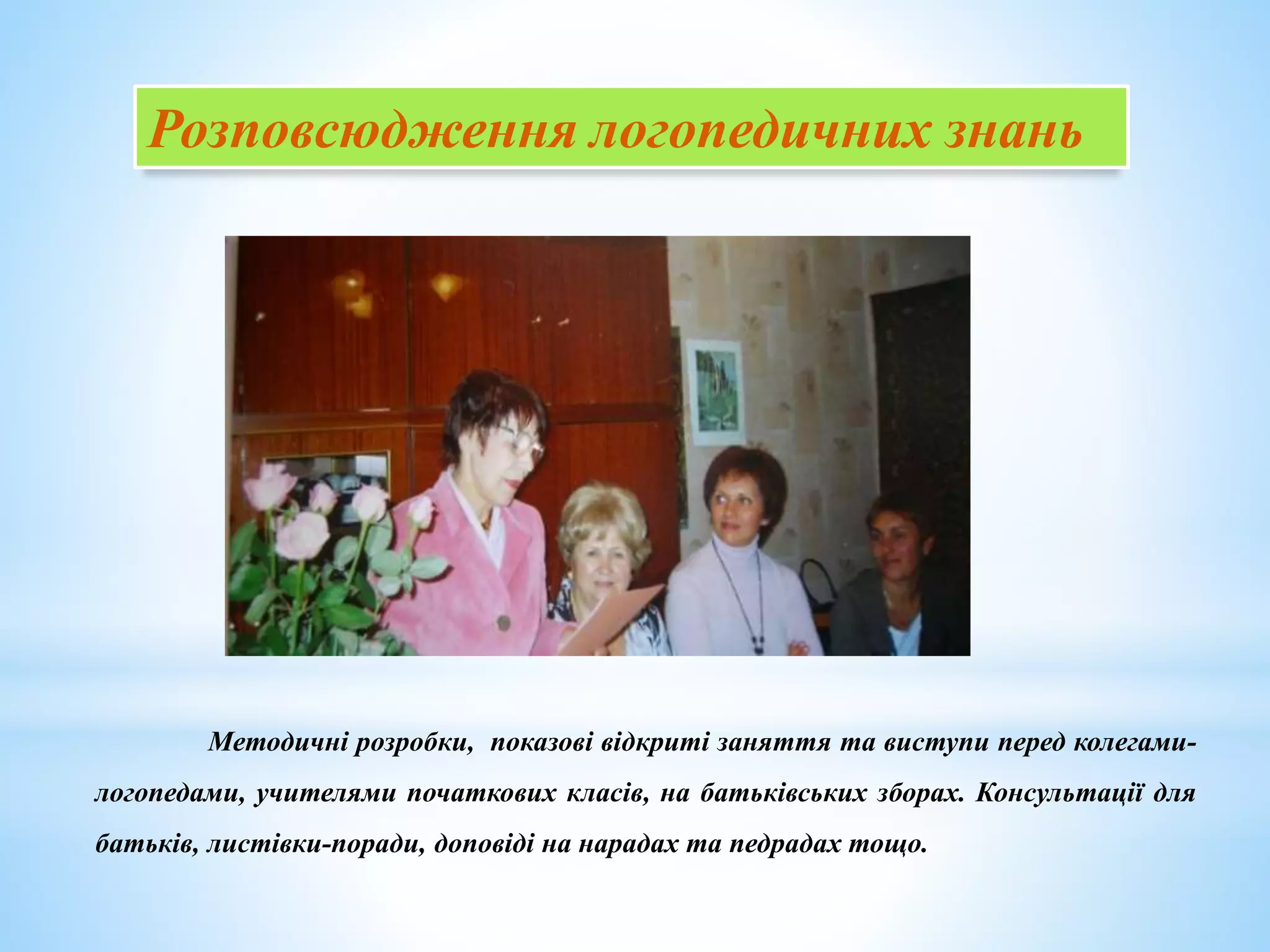 Розповсюдження логопедичних знань

Методичні розробки, показові відкриті заняття та виступи перед колегами-логопедами, учителями початкових класів, на батьківських зборах. Консультації для батьків, листівки-поради, доповіді на нарадах та педрадах тощо.